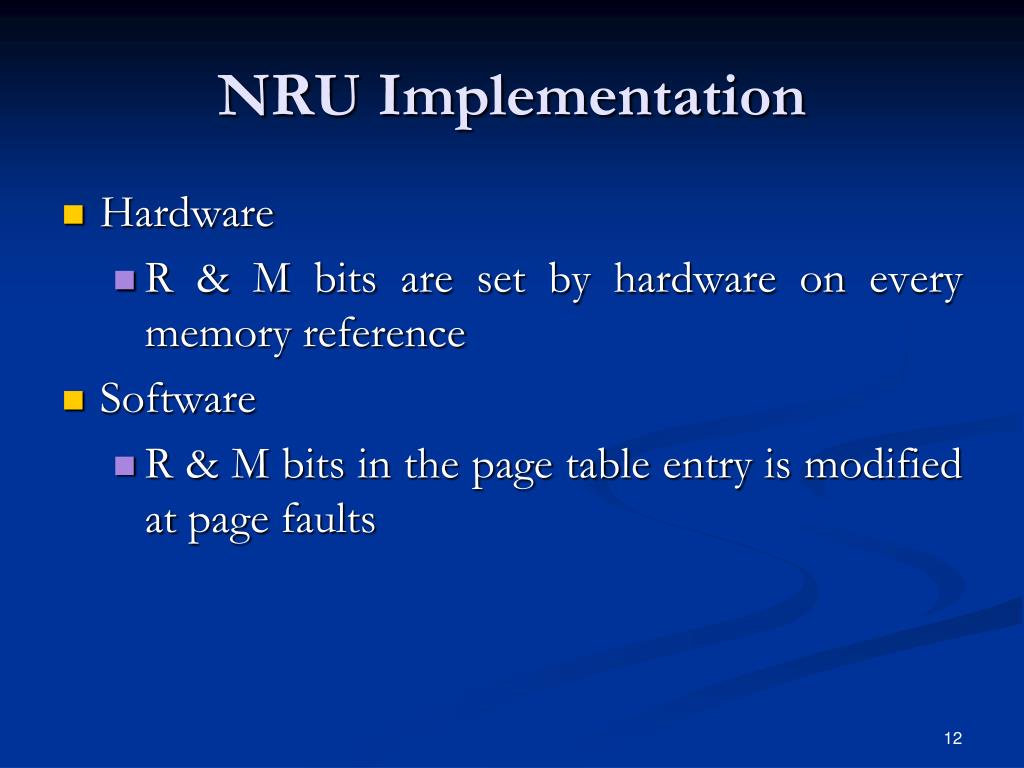 NRU Implementation

Hardware

R & M bits are set by hardware on every memory reference

Software

R & M bits in the page table entry is modified at page faults

12